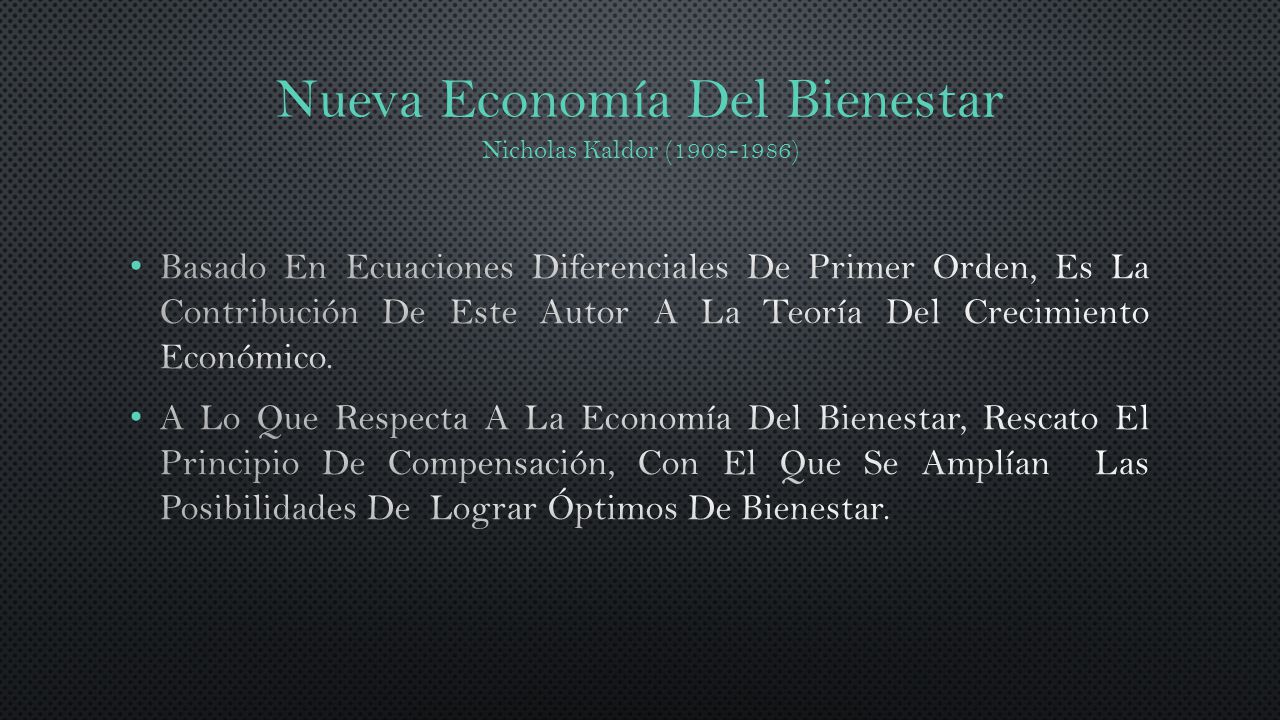 Nueva Economía Del Bienestar
Nicholas Kaldor (1908-1986)

• Basado En Ecuaciones Diferenciales De Primer Orden, Es La Contribución De Este Autor A La Teoría Del Crecimiento Económico.

• A Lo Que Respecta A La Economía Del Bienestar, Rescato El Principio De Compensación, Con El Que Se Amplían Las Posibilidades De Lograr Óptimos De Bienestar.